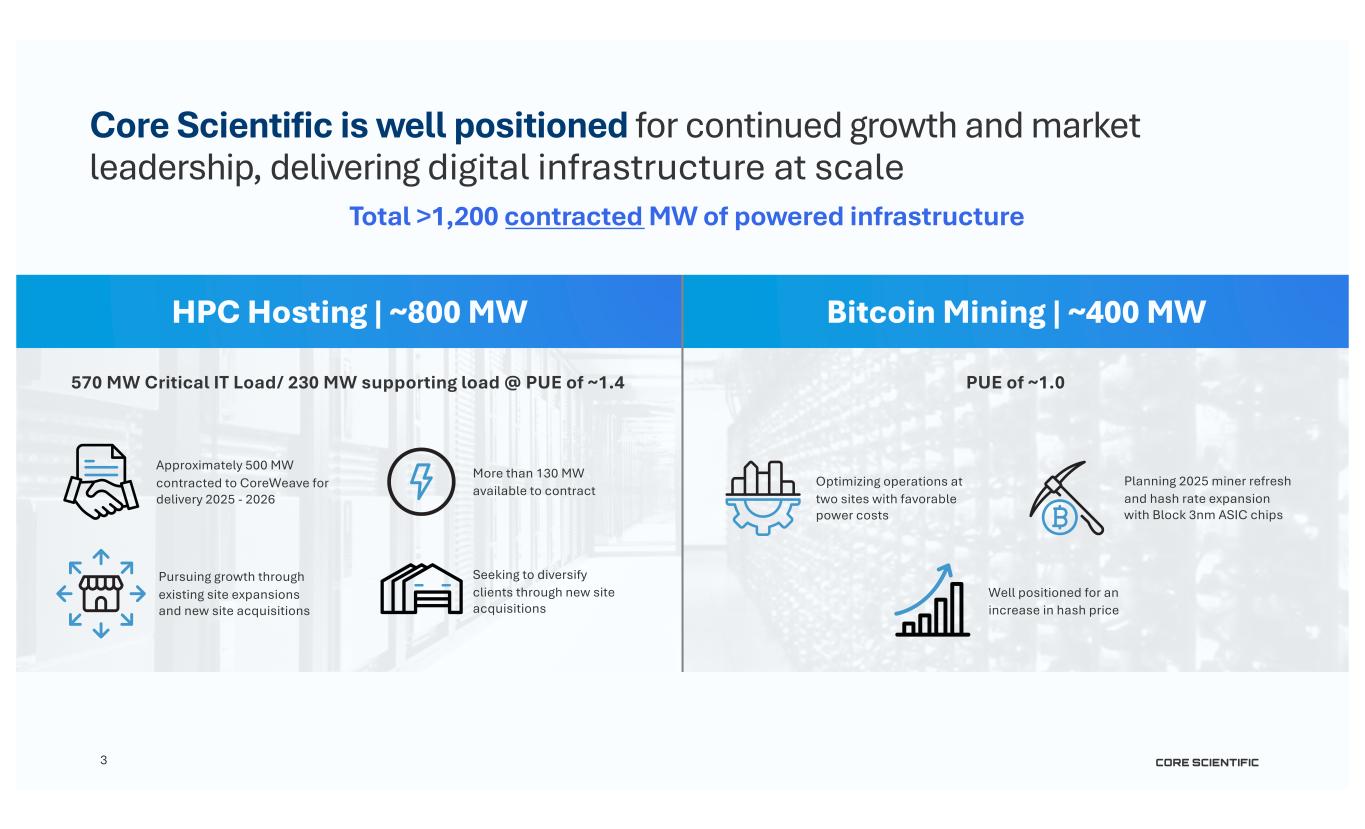 Core Scientific is well positioned for continued growth and market leadership, delivering digital infrastructure at scale

Total >1,200 contracted MW of powered infrastructure

HPC Hosting | ~800 MW

570 MW Critical IT Load/ 230 MW supporting load @ PUE of ~1.4

Approximately 500 MW contracted to CoreWeave for delivery 2025 - 2026

More than 130 MW available to contract

Pursuing growth through existing site expansions and new site acquisitions

Seeking to diversify clients through new site acquisitions

Bitcoin Mining | ~400 MW

PUE of ~1.0

Optimizing operations at two sites with favorable power costs

Planning 2025 miner refresh and hash rate expansion with Block 3nm ASIC chips

Well positioned for an increase in hash price

3

CORE SCIENTIFIC